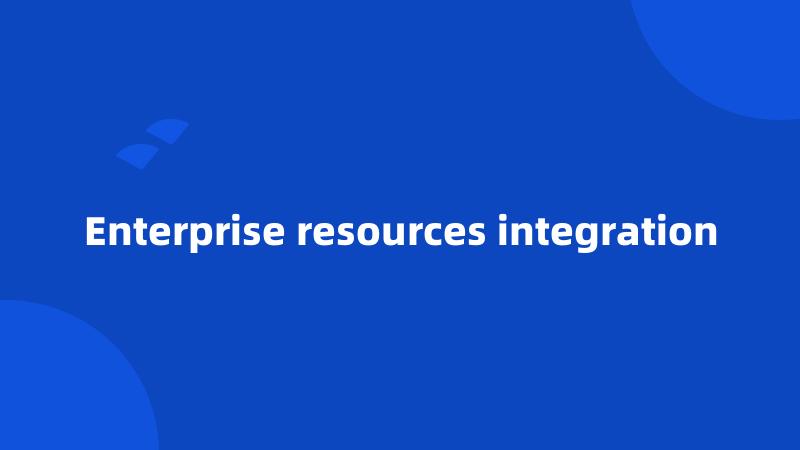 Enterprise resources integration